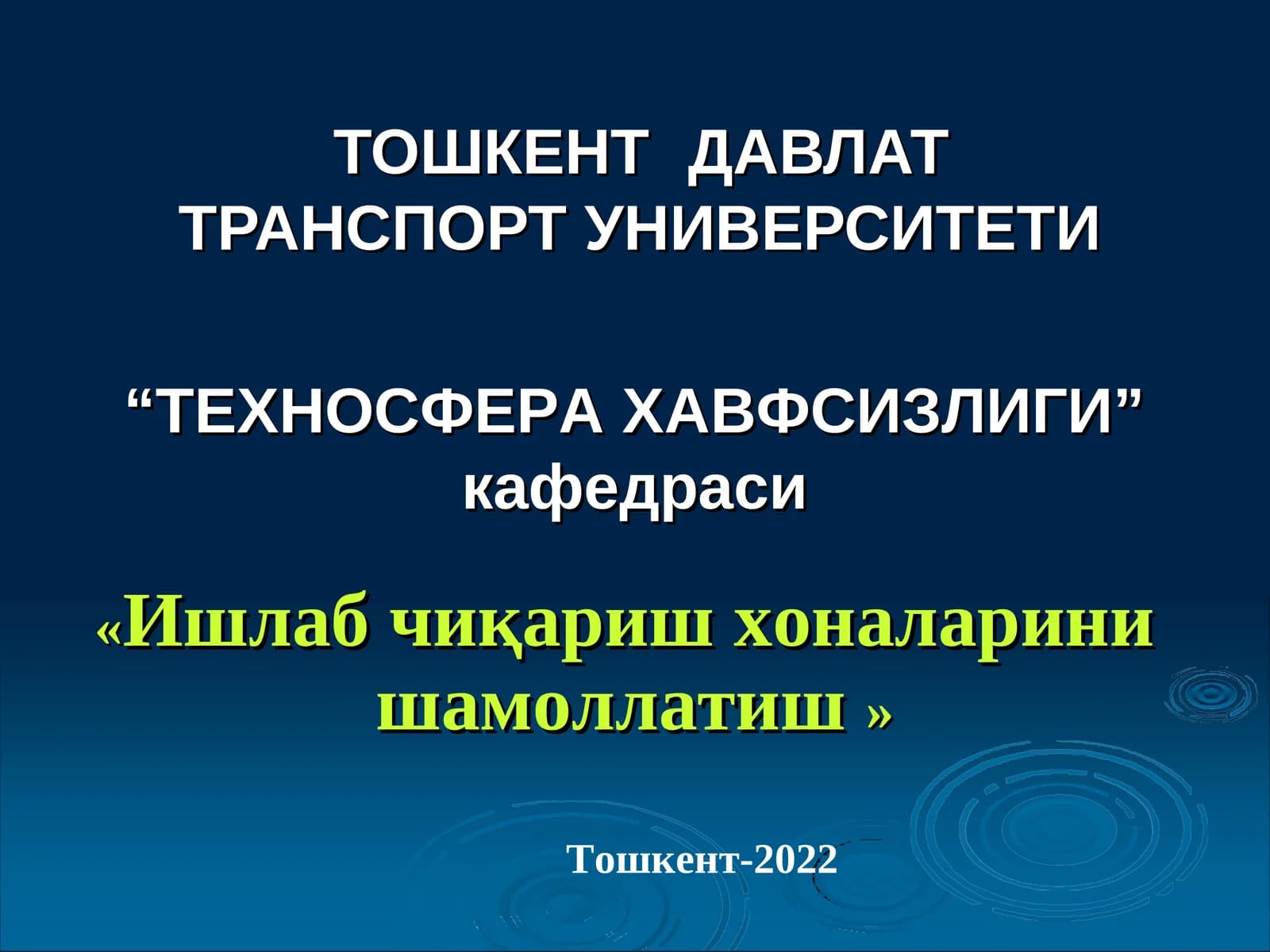 ТОШКЕНТ ДАВЛАТ ТРАНСПОРТ УНИВЕРСИТЕТИ

“ТЕХНОСФЕРА ХАВФСИЗЛИГИ” кафедраси

«Ишлаб чиқариш хоналарини шамоллатиш »

Тошкент-2022